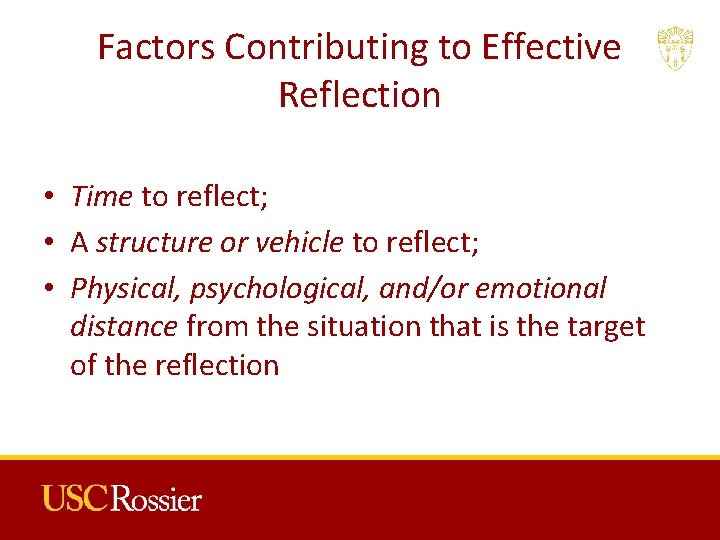 Factors Contributing to Effective Reflection

• Time to reflect;
• A structure or vehicle to reflect;
• Physical, psychological, and/or emotional distance from the situation that is the target of the reflection

USC Rossier